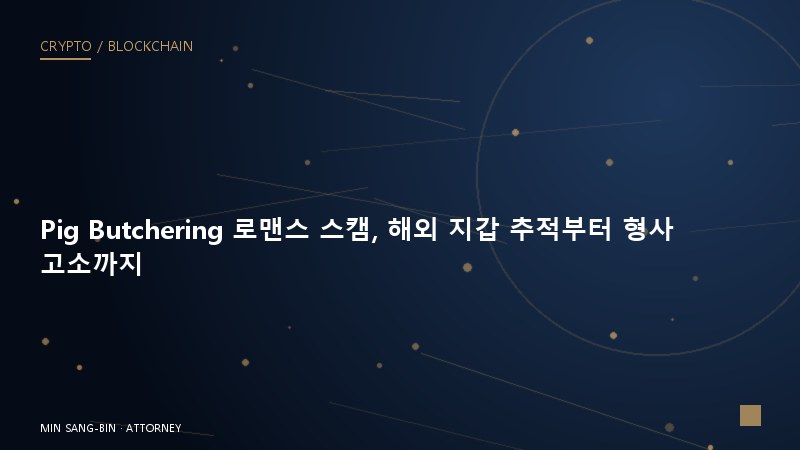 CRYPTO / BLOCKCHAIN

Pig Butchering 로맨스 스캠, 해외 지갑 추적부터 형사 고소까지

MIN SANG-BIN · ATTORNEY